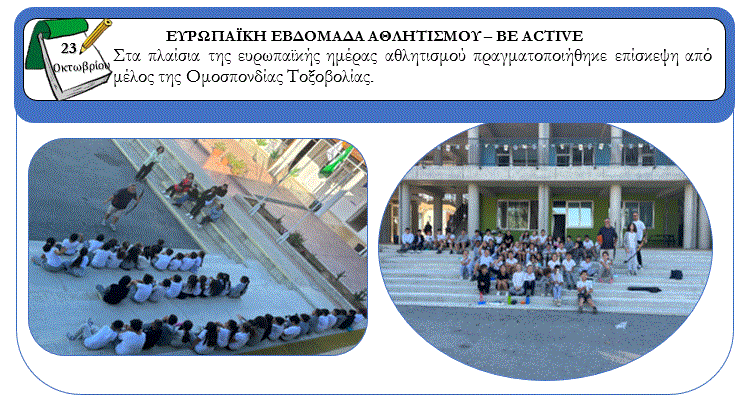 23
Οκτωβρίου

ΕΥΡΩΠΑΪΚΗ ΕΒΔΟΜΑΔΑ ΑΘΛΗΤΙΣΜΟΥ – BE ACTIVE

Στα πλαίσια της ευρωπαϊκής ημέρας αθλητισμού πραγματοποιήθηκε επίσκεψη από μέλος της Ομοσπονδίας Τοξοβολίας.